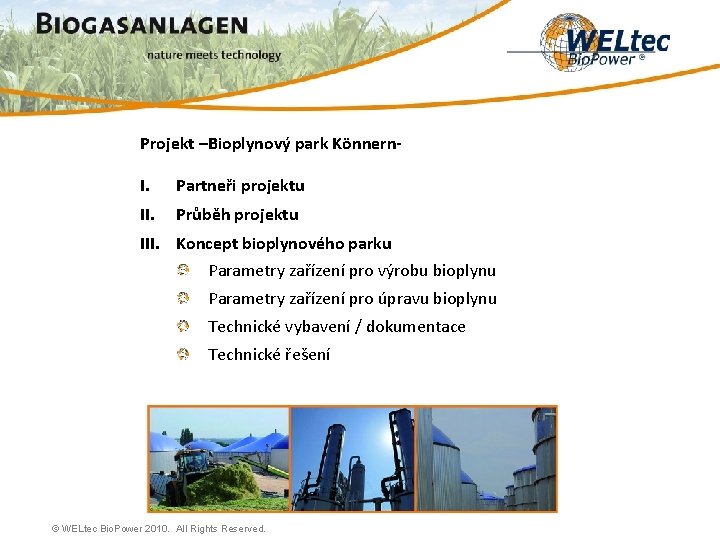 BIOGASANLAGEN
nature meets technology

WELtec BioPower ®

Projekt –Bioplynový park Könnern-

I. Partneři projektu
II. Průběh projektu
III. Koncept bioplynového parku
Parametry zařízení pro výrobu bioplynu
Parametry zařízení pro úpravu bioplynu
Technické vybavení / dokumentace
Technické řešení

© WELtec BioPower 2010. All Rights Reserved.